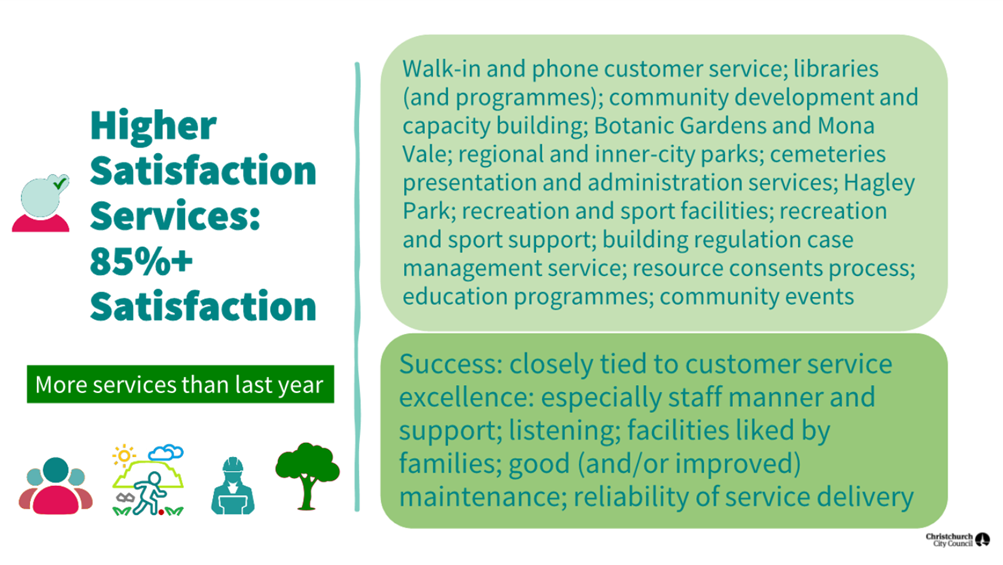 Higher Satisfaction Services: 85%+ Satisfaction

More services than last year

Walk-in and phone customer service; libraries (and programmes); community development and capacity building; Botanic Gardens and Mona Vale; regional and inner-city parks; cemeteries presentation and administration services; Hagley Park; recreation and sport facilities; recreation and sport support; building regulation case management service; resource consents process; education programmes; community events

Success: closely tied to customer service excellence: especially staff manner and support; listening; facilities liked by families; good (and/or improved) maintenance; reliability of service delivery

Christchurch City Council